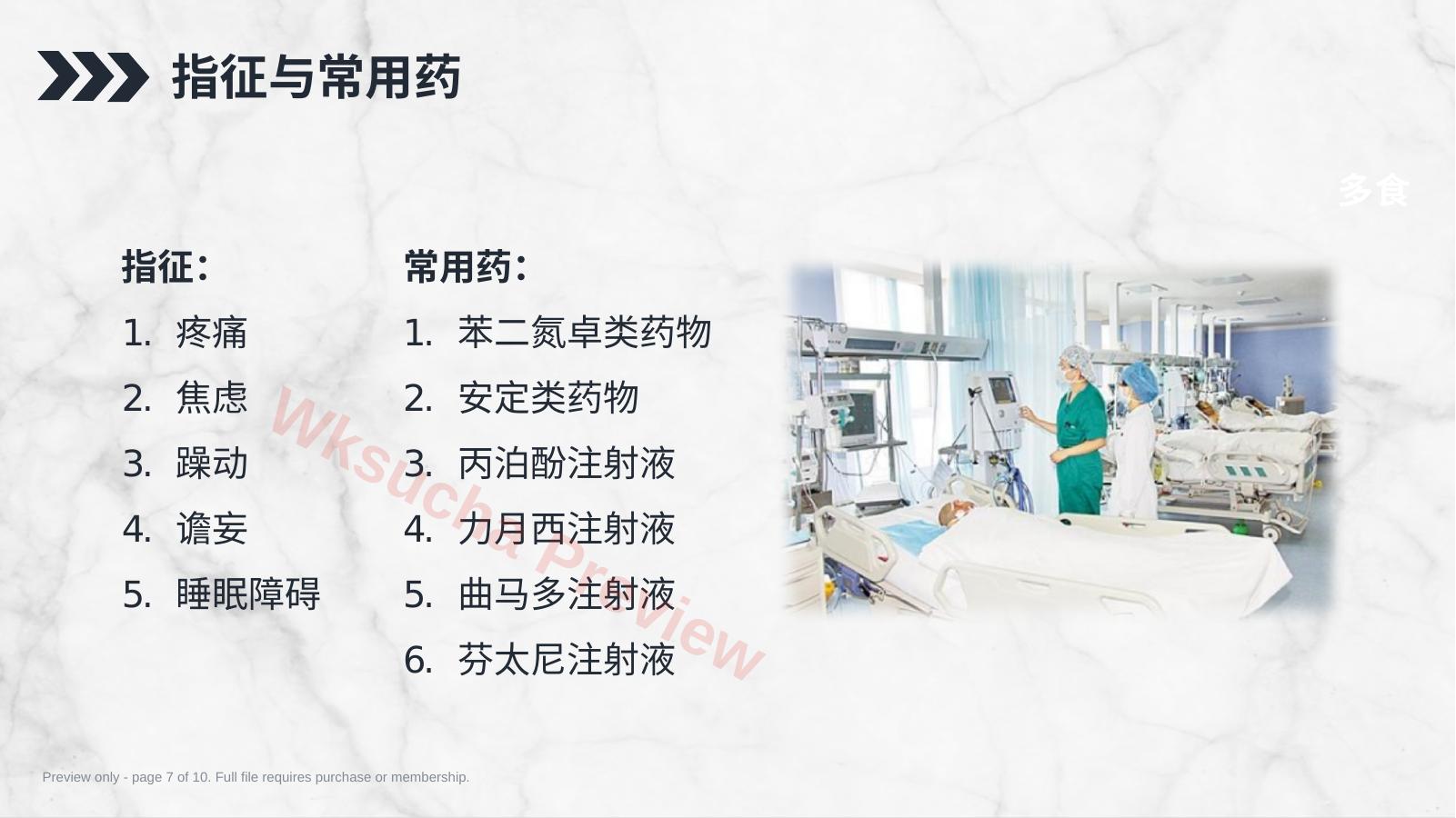 指征与常用药

多食

指征：

1. 疼痛
2. 焦虑
3. 躁动
4. 谵妄
5. 睡眠障碍

常用药：

1. 苯二氮卓类药物
2. 安定类药物
3. 丙泊酚注射液
4. 力月西注射液
5. 曲马多注射液
6. 芬太尼注射液

Wksucha Preview

Preview only - page 7 of 10. Full file requires purchase or membership.